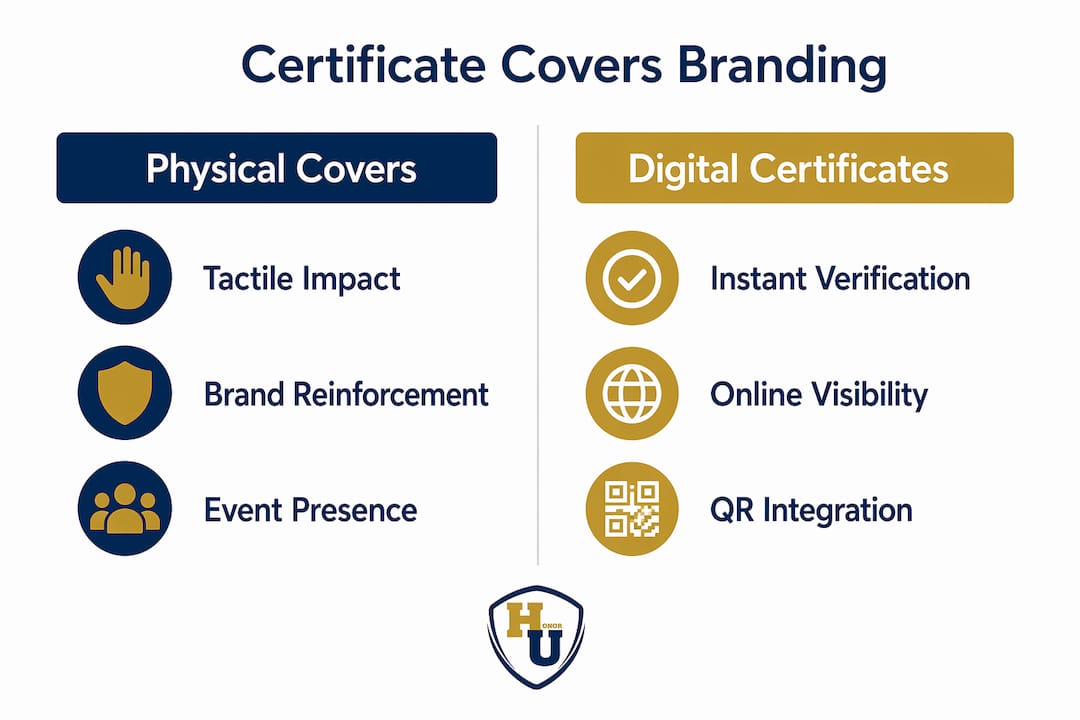 Certificate Covers Branding

Physical Covers

Tactile Impact

Brand Reinforcement

Event Presence

Digital Certificates

Instant Verification

Online Visibility

QR Integration

H ONOR U